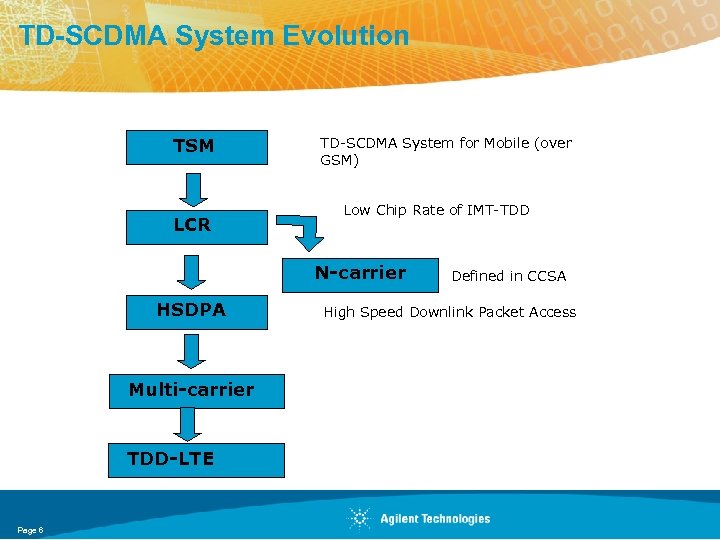 TD-SCDMA System Evolution

TSM

TD-SCDMA System for Mobile (over GSM)

LCR

Low Chip Rate of IMT-TDD

N-carrier

Defined in CCSA

HSDPA

High Speed Downlink Packet Access

Multi-carrier

TDD-LTE

Page 6

Agilent Technologies